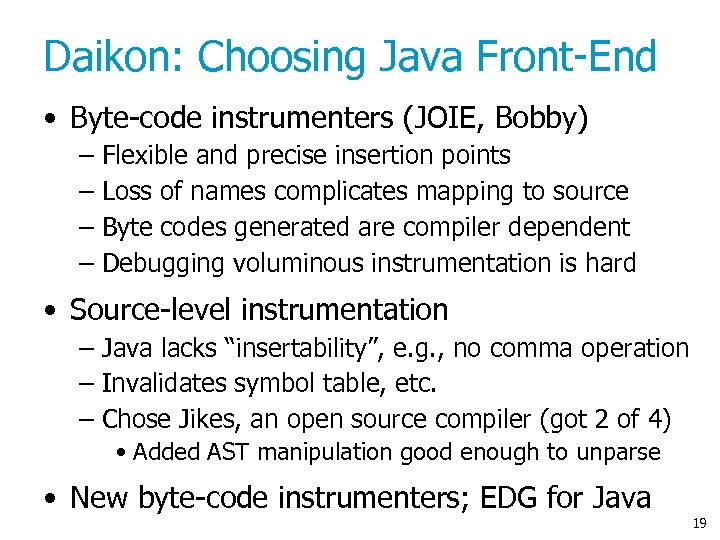 Daikon: Choosing Java Front-End

• Byte-code instrumenters (JOIE, Bobby)
  – Flexible and precise insertion points
  – Loss of names complicates mapping to source
  – Byte codes generated are compiler dependent
  – Debugging voluminous instrumentation is hard

• Source-level instrumentation
  – Java lacks “insertability”, e.g., no comma operation
  – Invalidates symbol table, etc.
  – Chose Jikes, an open source compiler (got 2 of 4)
    • Added AST manipulation good enough to unparse

• New byte-code instrumenters; EDG for Java

19